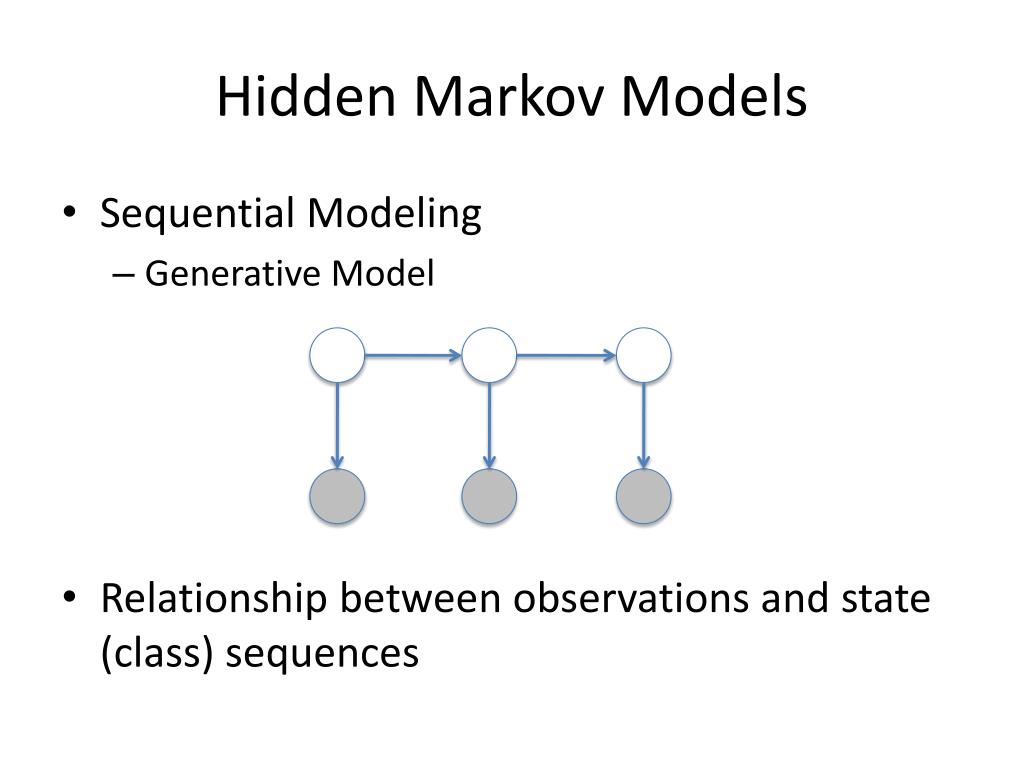 Hidden Markov Models

• Sequential Modeling
– Generative Model

• Relationship between observations and state (class) sequences